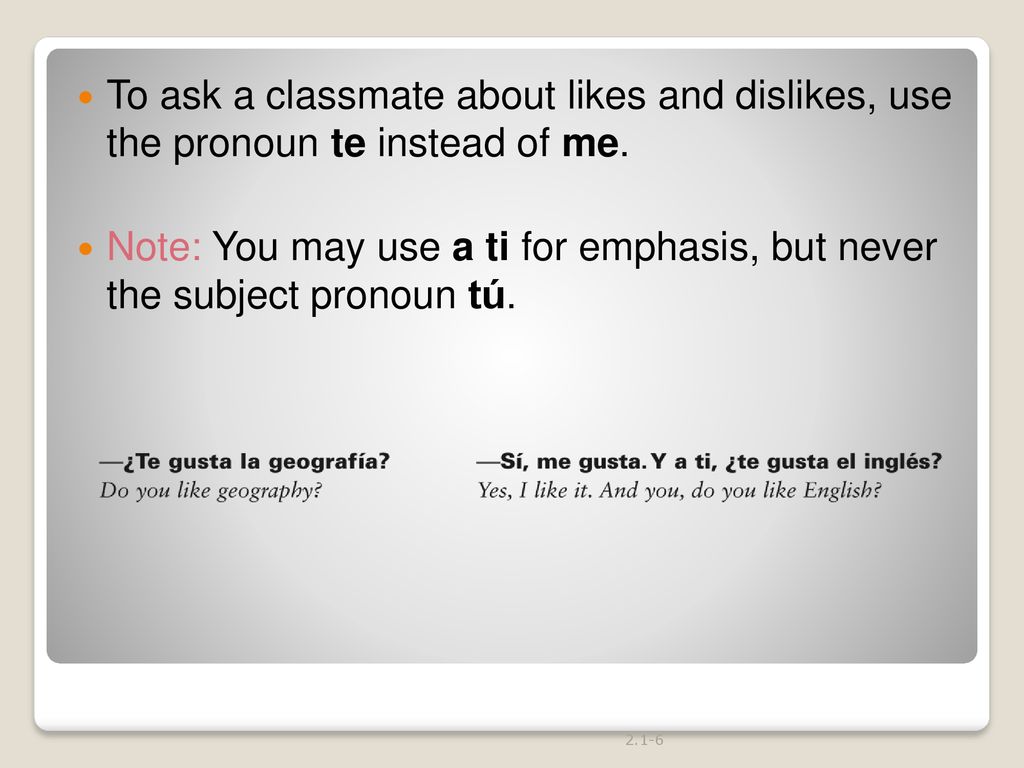 To ask a classmate about likes and dislikes, use the pronoun te instead of me.

Note: You may use a ti for emphasis, but never the subject pronoun tú.

—¿Te gusta la geografía?
Do you like geography?

—Sí, me gusta. Y a ti, ¿te gusta el inglés?
Yes, I like it. And you, do you like English?

2.1-6